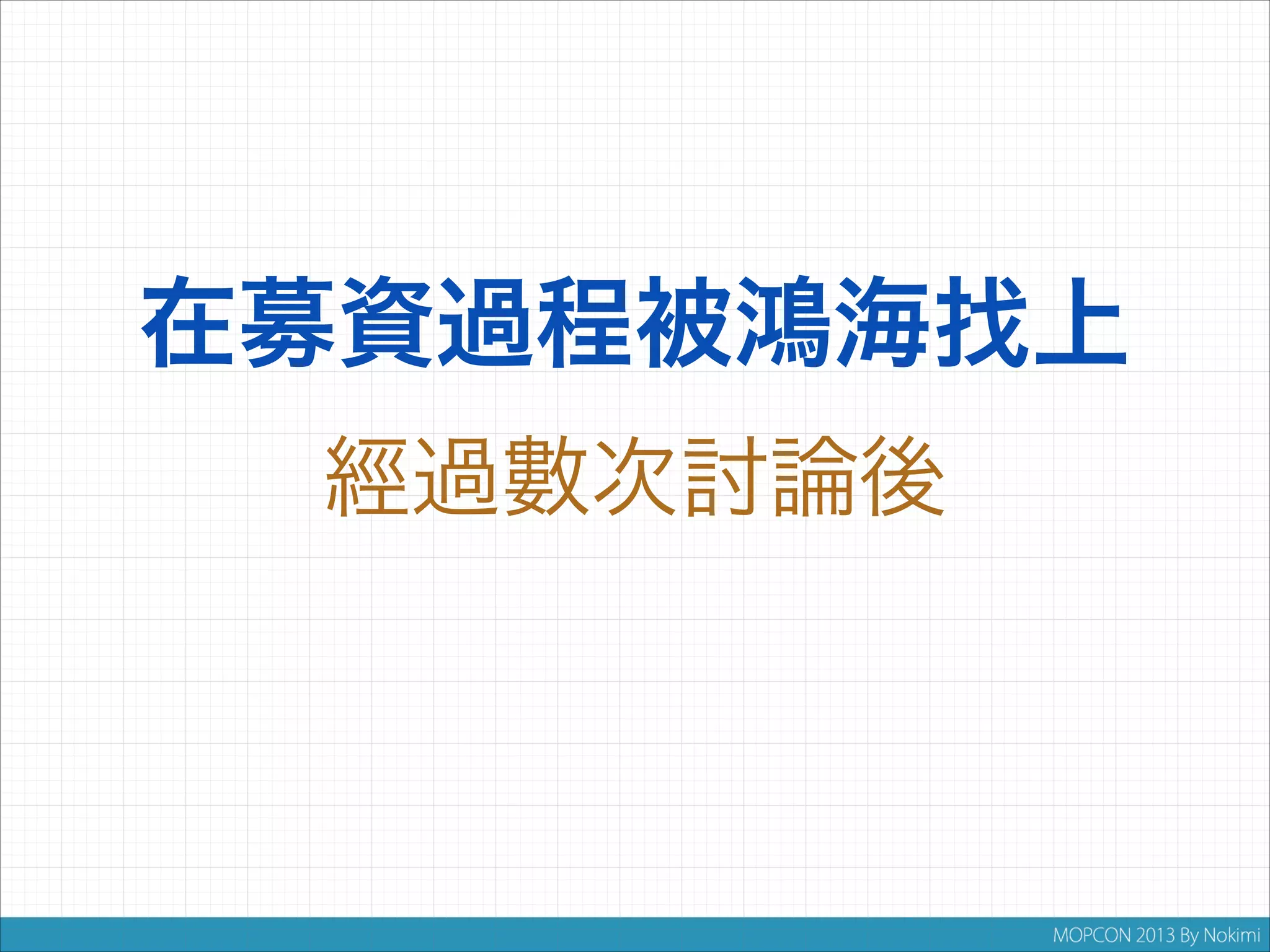 在募資過程被鴻海找上

經過數次討論後

MOPCON 2013 By Nokimi